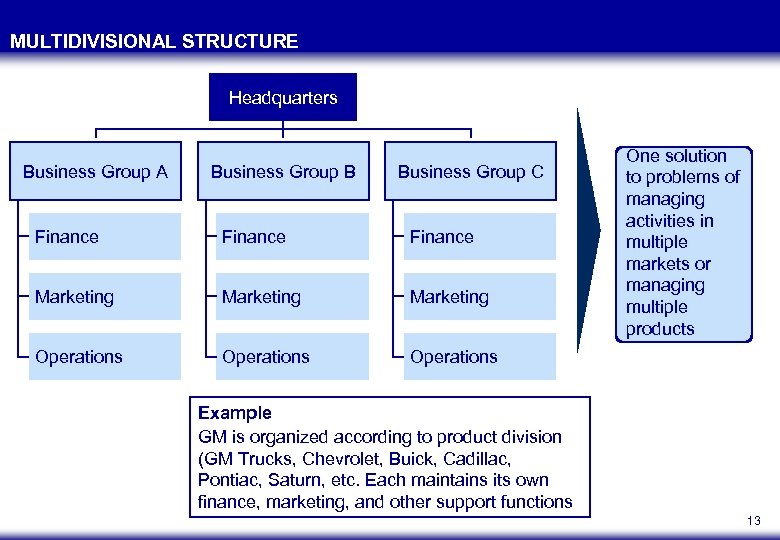 MULTIDIVISIONAL STRUCTURE

Headquarters

Business Group A

Finance

Marketing

Operations

Business Group B

Finance

Marketing

Operations

Business Group C

Finance

Marketing

Operations

One solution to problems of managing activities in multiple markets or managing multiple products

Example
GM is organized according to product division (GM Trucks, Chevrolet, Buick, Cadillac, Pontiac, Saturn, etc. Each maintains its own finance, marketing, and other support functions

13